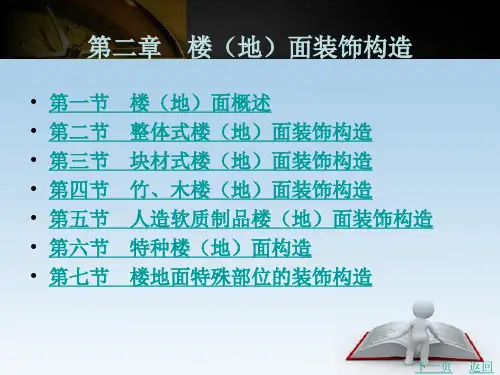 第二章　楼（地）面装饰构造

• 第一节　楼（地）面概述
• 第二节　整体式楼（地）面装饰构造
• 第三节　块材式楼（地）面装饰构造
• 第四节　竹、木楼（地）面装饰构造
• 第五节　人造软质制品楼（地）面装饰构造
• 第六节　特种楼（地）面构造
• 第七节　楼地面特殊部位的装饰构造

下一页　返回